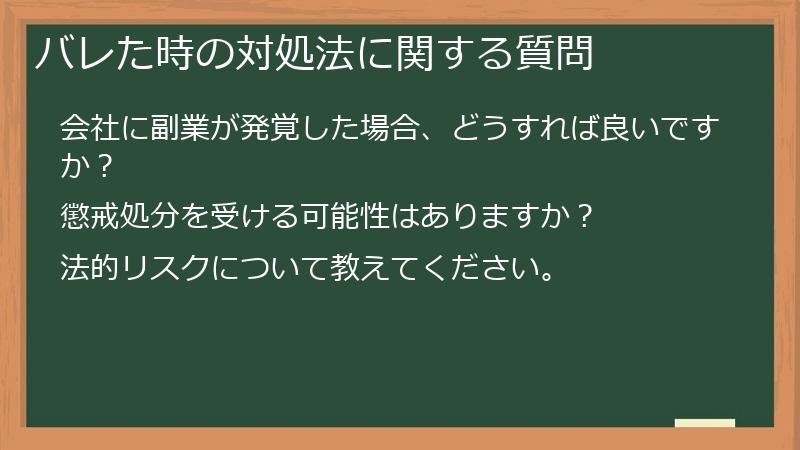 バレた時の対処法に関する質問

会社に副業が発覚した場合、どうすれば良いですか？

懲戒処分を受ける可能性はありますか？

法的リスクについて教えてください。